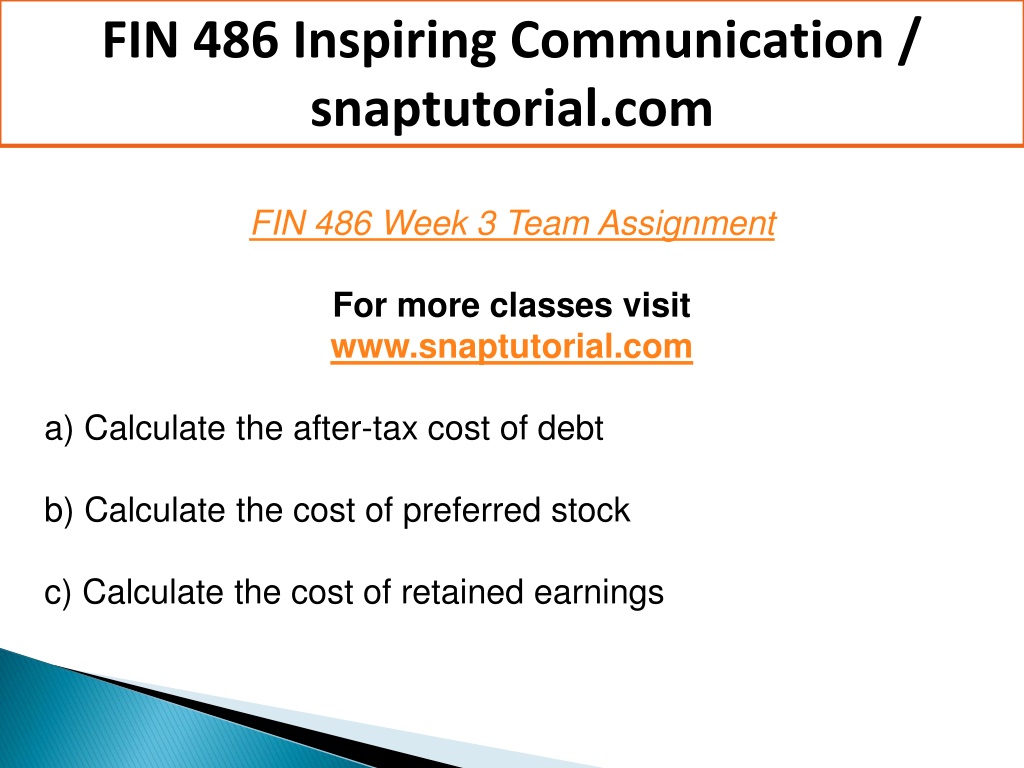 FIN 486 Inspiring Communication / snaptutorial.com

FIN 486 Week 3 Team Assignment

For more classes visit
www.snaptutorial.com

a) Calculate the after-tax cost of debt

b) Calculate the cost of preferred stock

c) Calculate the cost of retained earnings